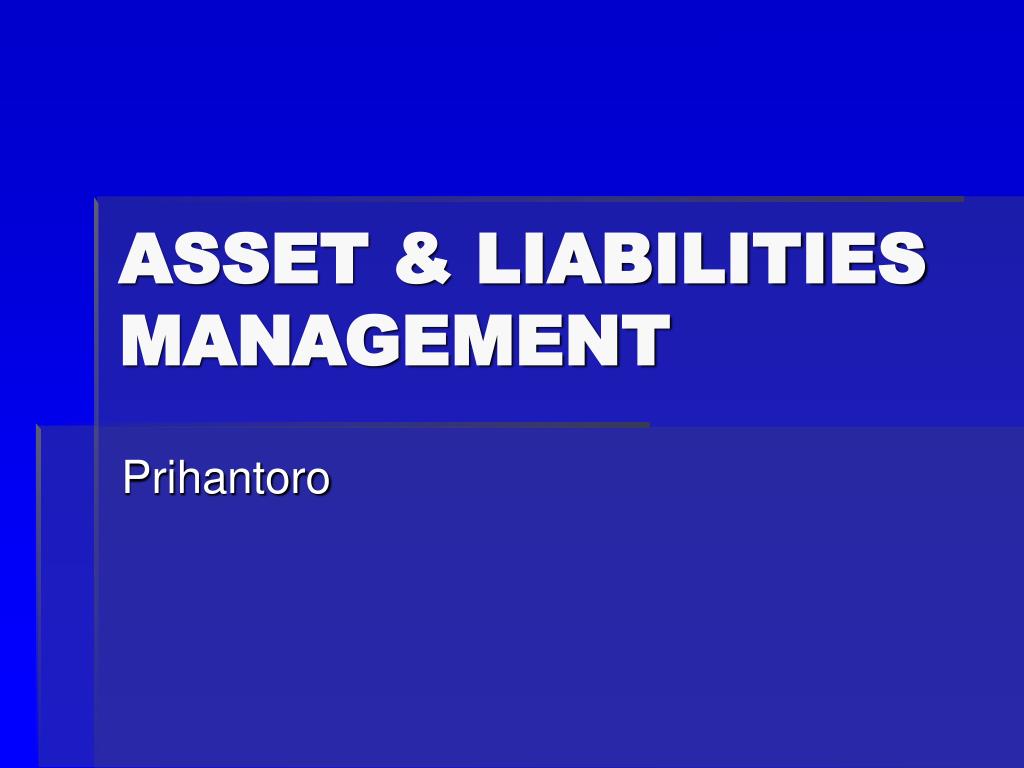 ASSET & LIABILITIES MANAGEMENT

Prihantoro